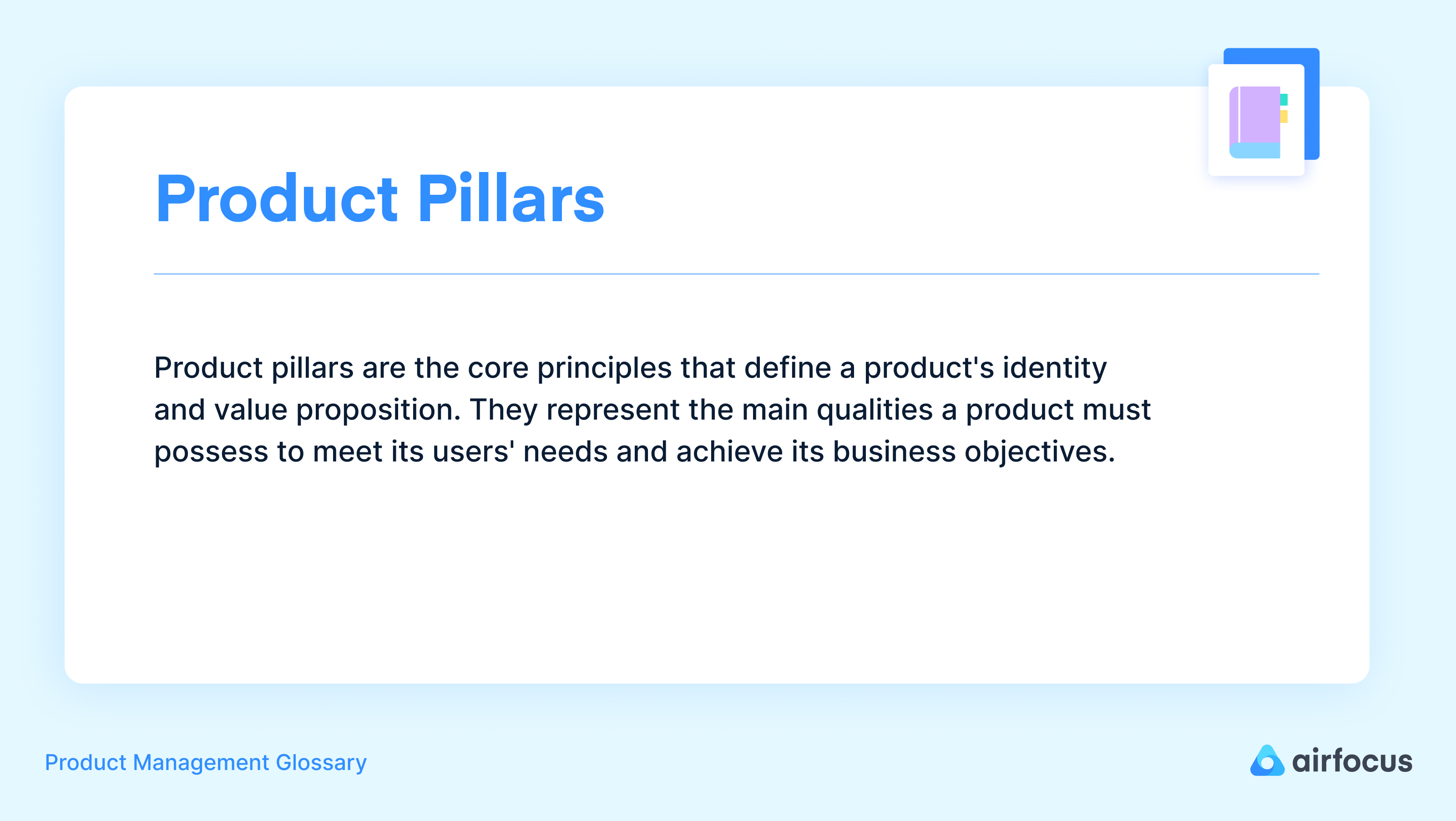 Product Pillars

Product pillars are the core principles that define a product's identity and value proposition. They represent the main qualities a product must possess to meet its users' needs and achieve its business objectives.

Product Management Glossary

airfocus